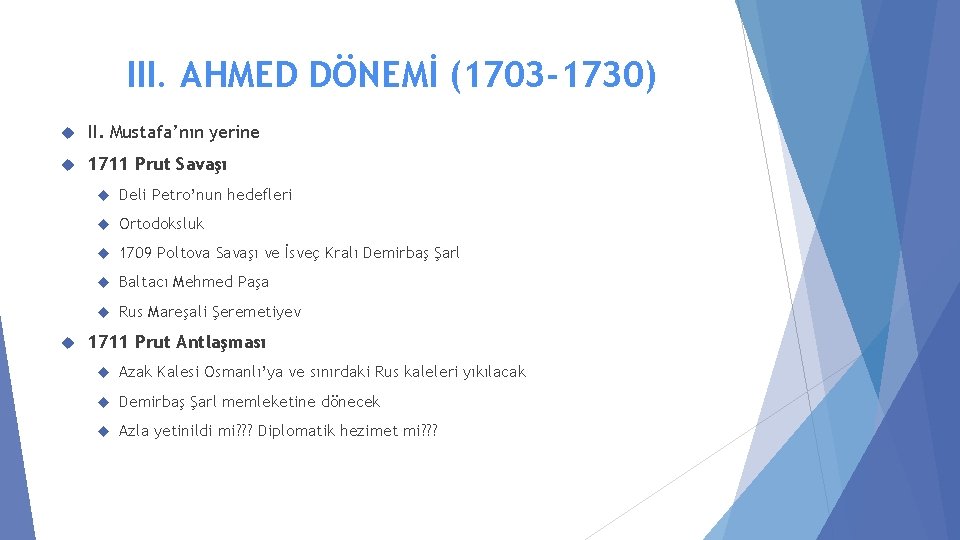 III. AHMED DÖNEMİ (1703-1730)

II. Mustafa'nın yerine

1711 Prut Savaşı

Deli Petro'nun hedefleri

Ortodoksluk

1709 Poltova Savaşı ve İsveç Kralı Demirbaş Şarl

Baltacı Mehmed Paşa

Rus Mareşali Şeremetiyev

1711 Prut Antlaşması

Azak Kalesi Osmanlı'ya ve sınırdaki Rus kaleleri yıkılacak

Demirbaş Şarl memleketine dönecek

Azla yetinildi mi??? Diplomatik hezimet mi???